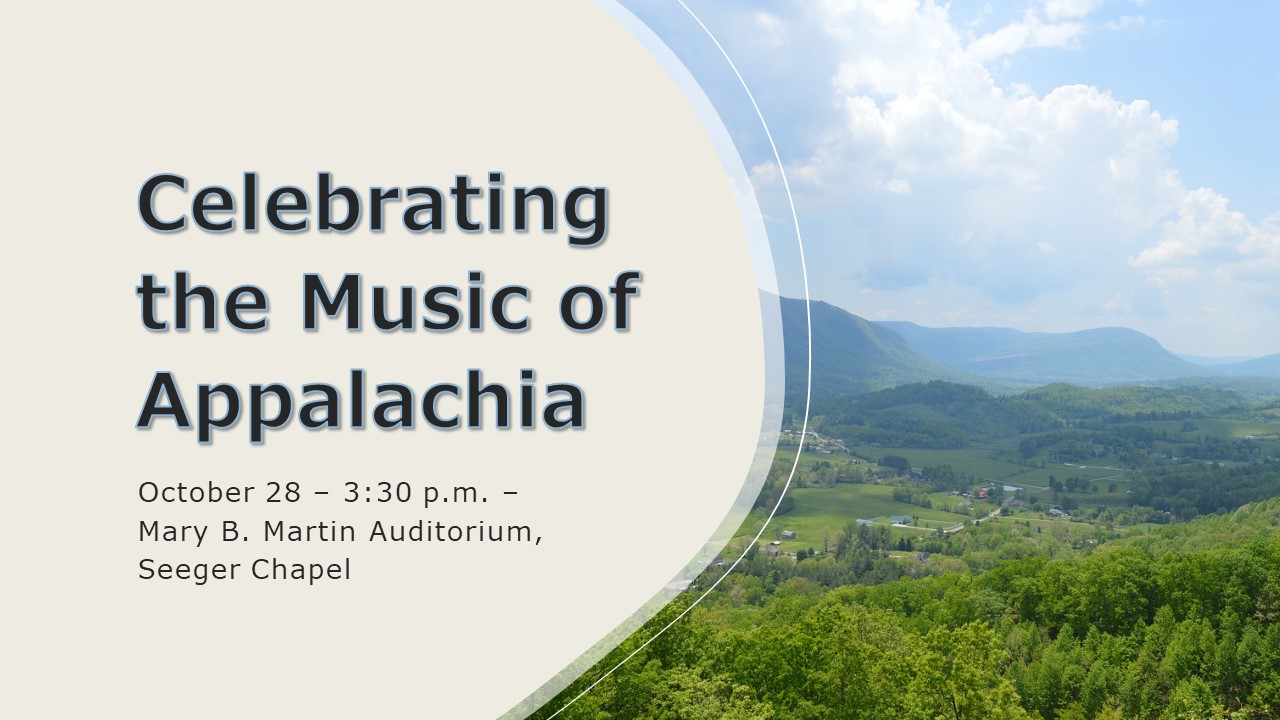 Celebrating the Music of Appalachia

October 28 – 3:30 p.m. – Mary B. Martin Auditorium, Seeger Chapel